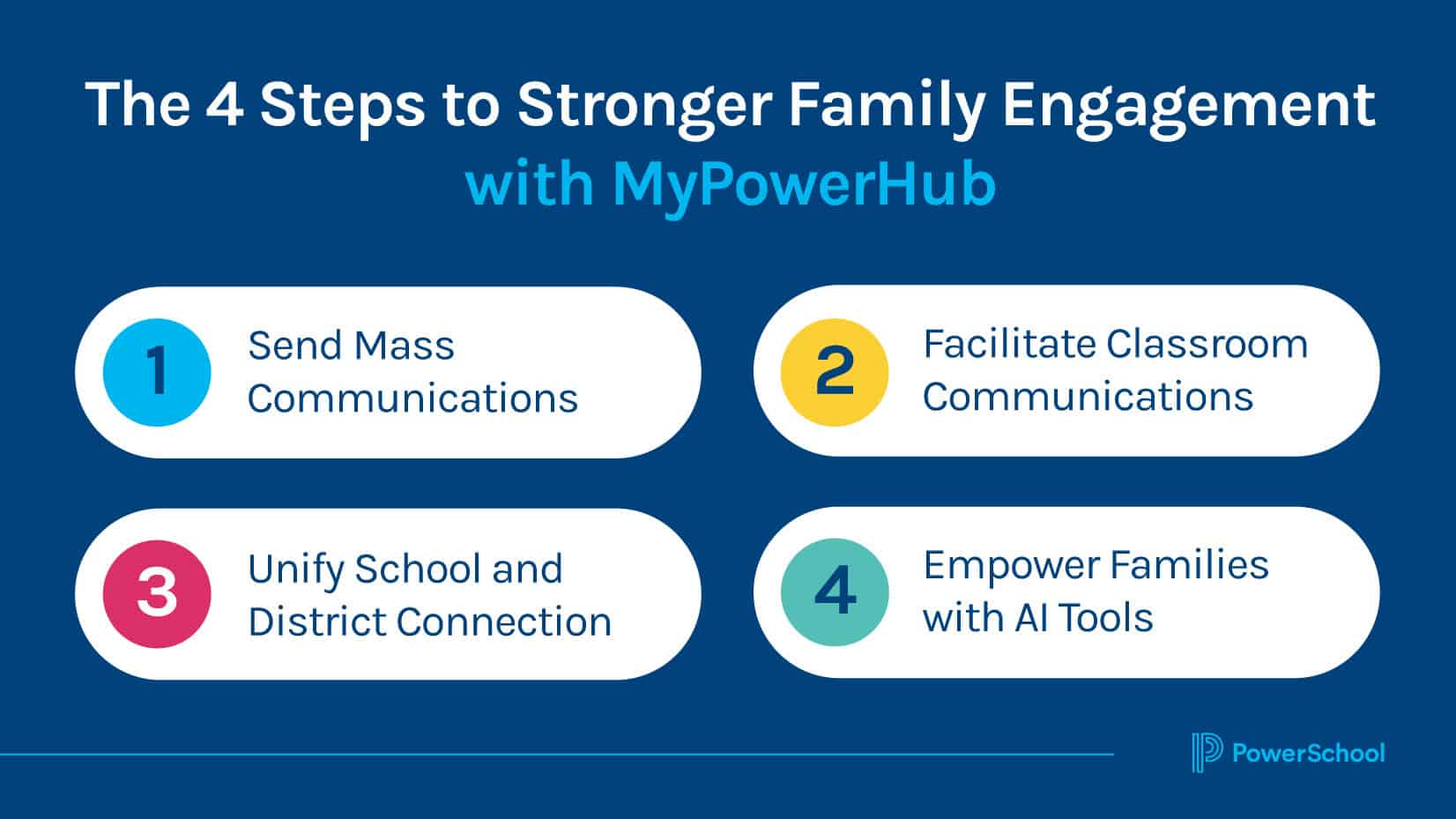 The 4 Steps to Stronger Family Engagement with MyPowerHub

1 Send Mass Communications

2 Facilitate Classroom Communications

3 Unify School and District Connection

4 Empower Families with AI Tools

PowerSchool